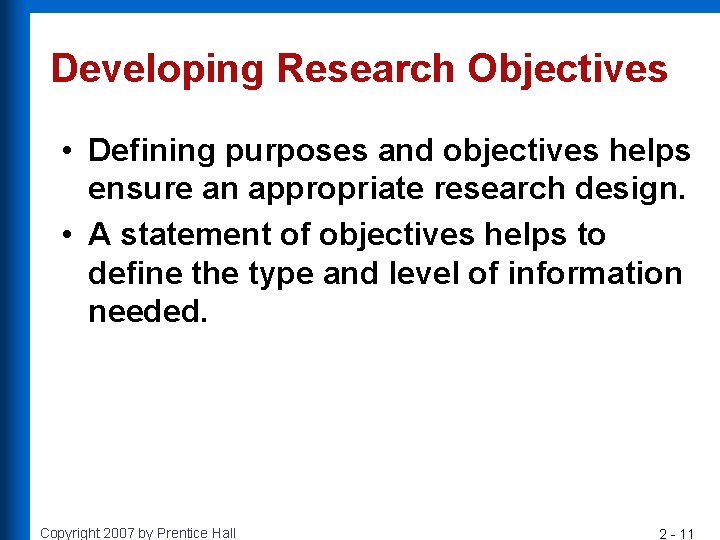 Developing Research Objectives

• Defining purposes and objectives helps ensure an appropriate research design.

• A statement of objectives helps to define the type and level of information needed.

Copyright 2007 by Prentice Hall

2 - 11